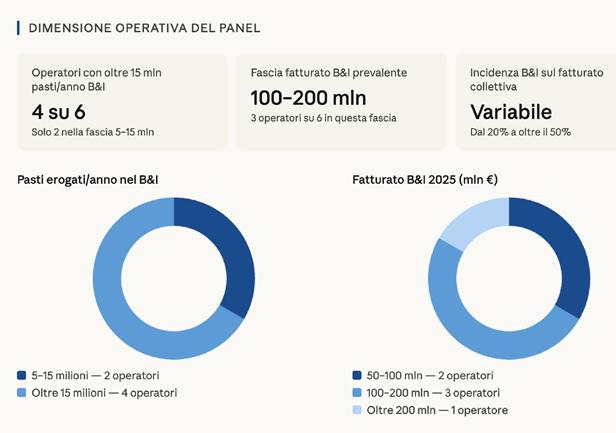 DIMENSIONE OPERATIVA DEL PANEL

Operatori con oltre 15 mln pasti/anno B&I
4 su 6
Solo 2 nella fascia 5–15 mln

Fascia fatturato B&I prevalente
100–200 mln
3 operatori su 6 in questa fascia

Incidenza B&I sul fatturato collettiva
Variabile
Dal 20% a oltre il 50%

Pasti erogati/anno nel B&I

5–15 milioni — 2 operatori
Oltre 15 milioni — 4 operatori

Fatturato B&I 2025 (mln €)

50–100 mln — 2 operatori
100–200 mln — 3 operatori
Oltre 200 mln — 1 operatore